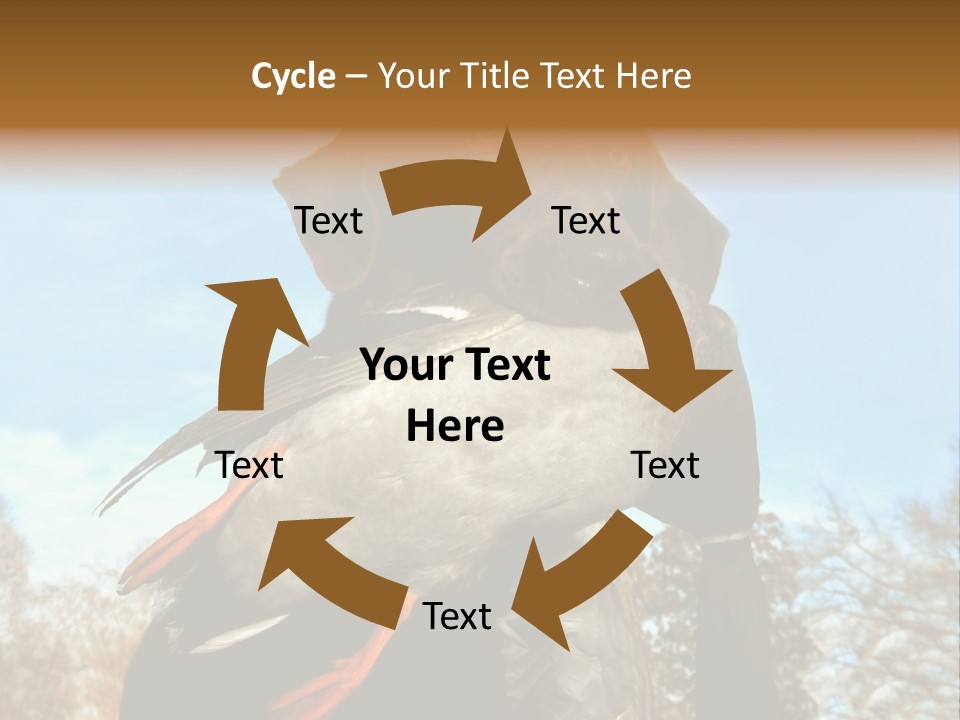 Cycle – Your Title Text Here

Text

Text

Your Text Here

Text

Text

Text